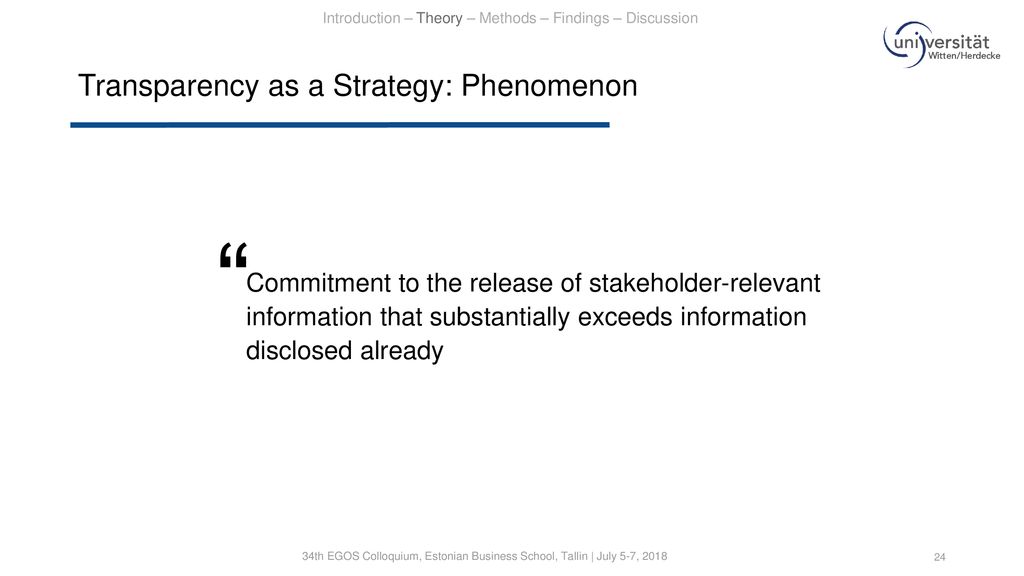 Introduction – Theory – Methods – Findings – Discussion

universität Witten/Herdecke

Transparency as a Strategy: Phenomenon

“Commitment to the release of stakeholder-relevant information that substantially exceeds information disclosed already

34th EGOS Colloquium, Estonian Business School, Tallin | July 5-7, 2018

24